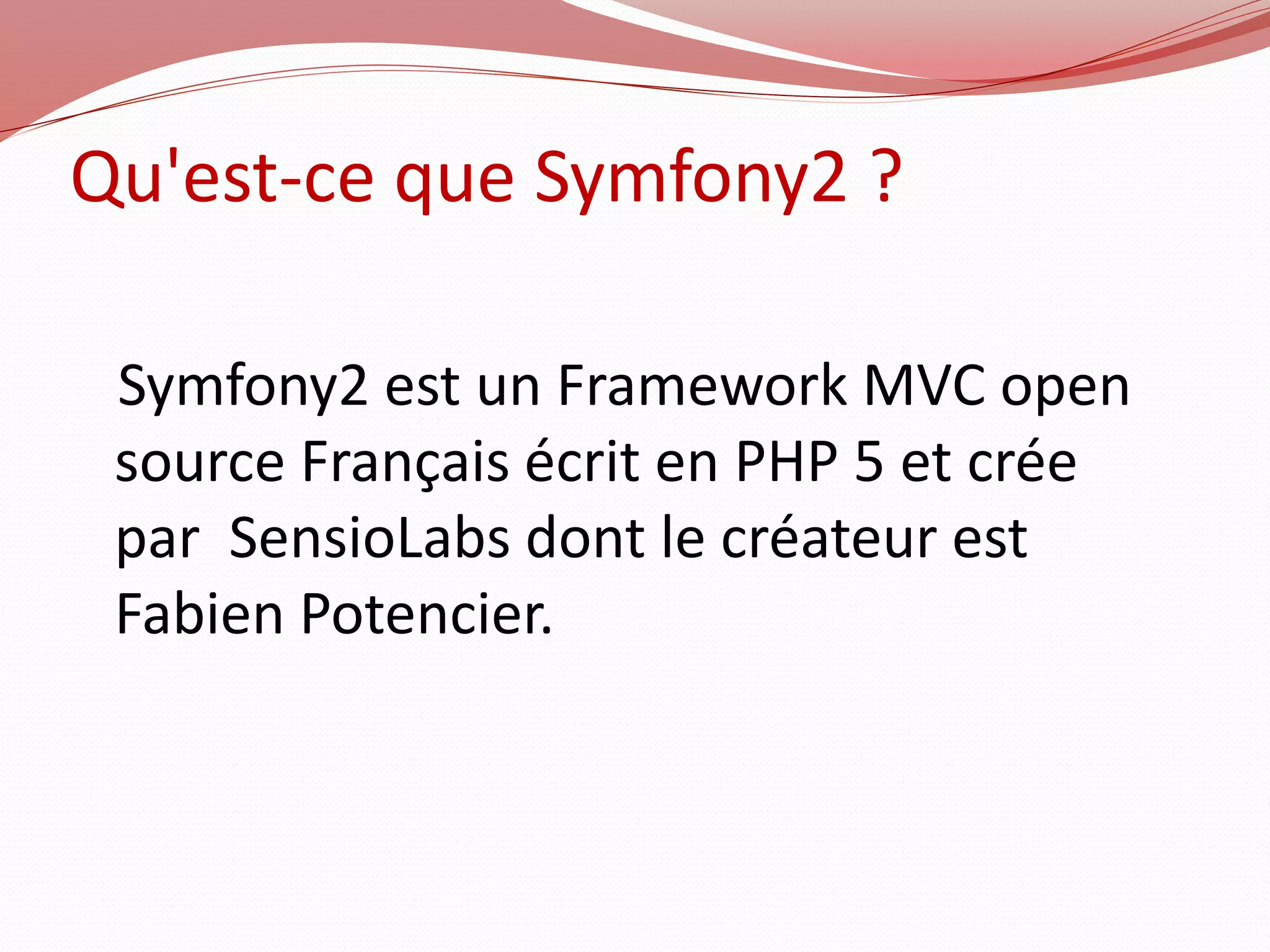 Qu'est-ce que Symfony2 ?

Symfony2 est un Framework MVC open source Français écrit en PHP 5 et crée par  SensioLabs dont le créateur est Fabien Potencier.